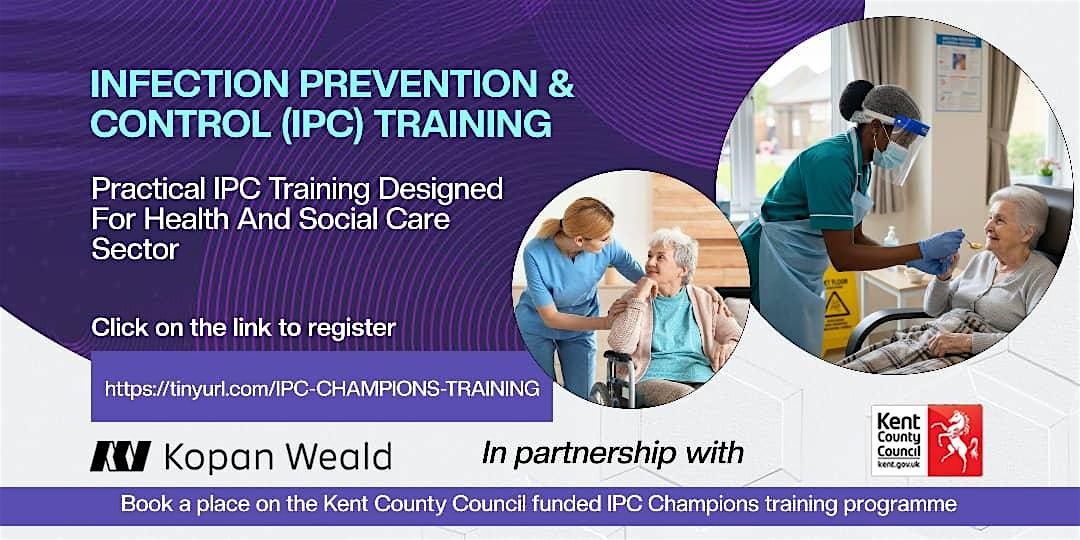 INFECTION PREVENTION & CONTROL (IPC) TRAINING

Practical IPC Training Designed For Health And Social Care Sector

Click on the link to register

https://tinyurl.com/IPC-CHAMPIONS-TRAINING

Kopan Weald

In partnership with

Kent County Council
kent.gov.uk

Book a place on the Kent County Council funded IPC Champions training programme